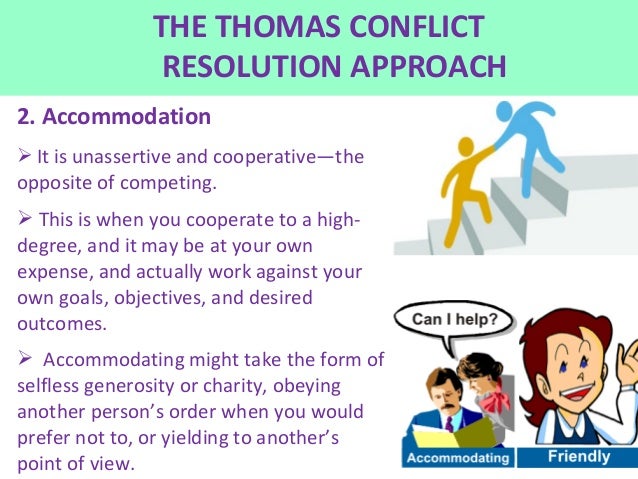 THE THOMAS CONFLICT RESOLUTION APPROACH

2. Accommodation

➢ It is unassertive and cooperative—the opposite of competing.

➢ This is when you cooperate to a high-degree, and it may be at your own expense, and actually work against your own goals, objectives, and desired outcomes.

➢ Accommodating might take the form of selfless generosity or charity, obeying another person's order when you would prefer not to, or yielding to another's point of view.

Can I help?

Accommodating

Friendly